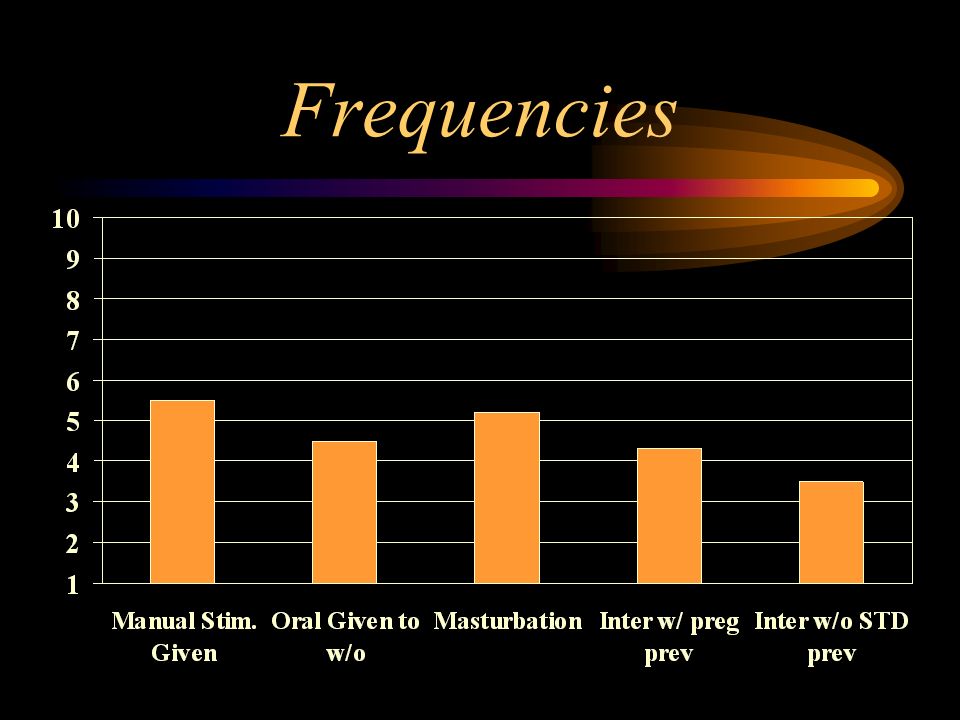 Frequencies

10
9
8
7
6
5
4
3
2
1

Manual Stim. Given
Oral Given to w/o
Masturbation
Inter w/ preg prev
Inter w/o STD prev